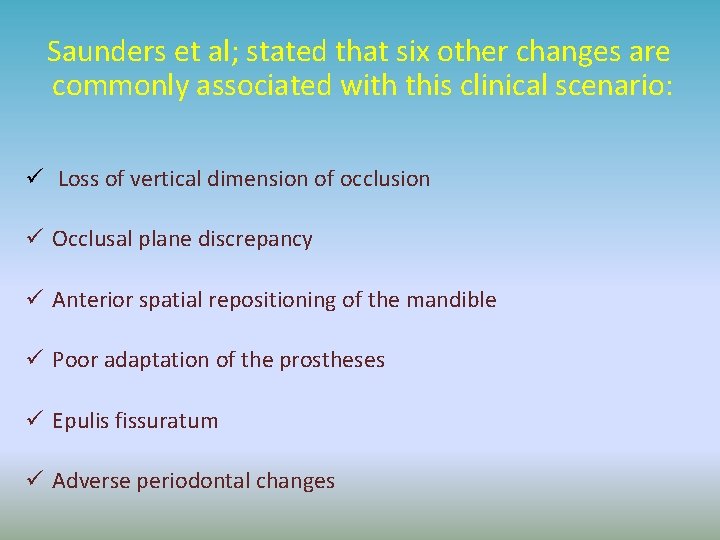 Saunders et al; stated that six other changes are commonly associated with this clinical scenario:

✓ Loss of vertical dimension of occlusion

✓ Occlusal plane discrepancy

✓ Anterior spatial repositioning of the mandible

✓ Poor adaptation of the prostheses

✓ Epulis fissuratum

✓ Adverse periodontal changes